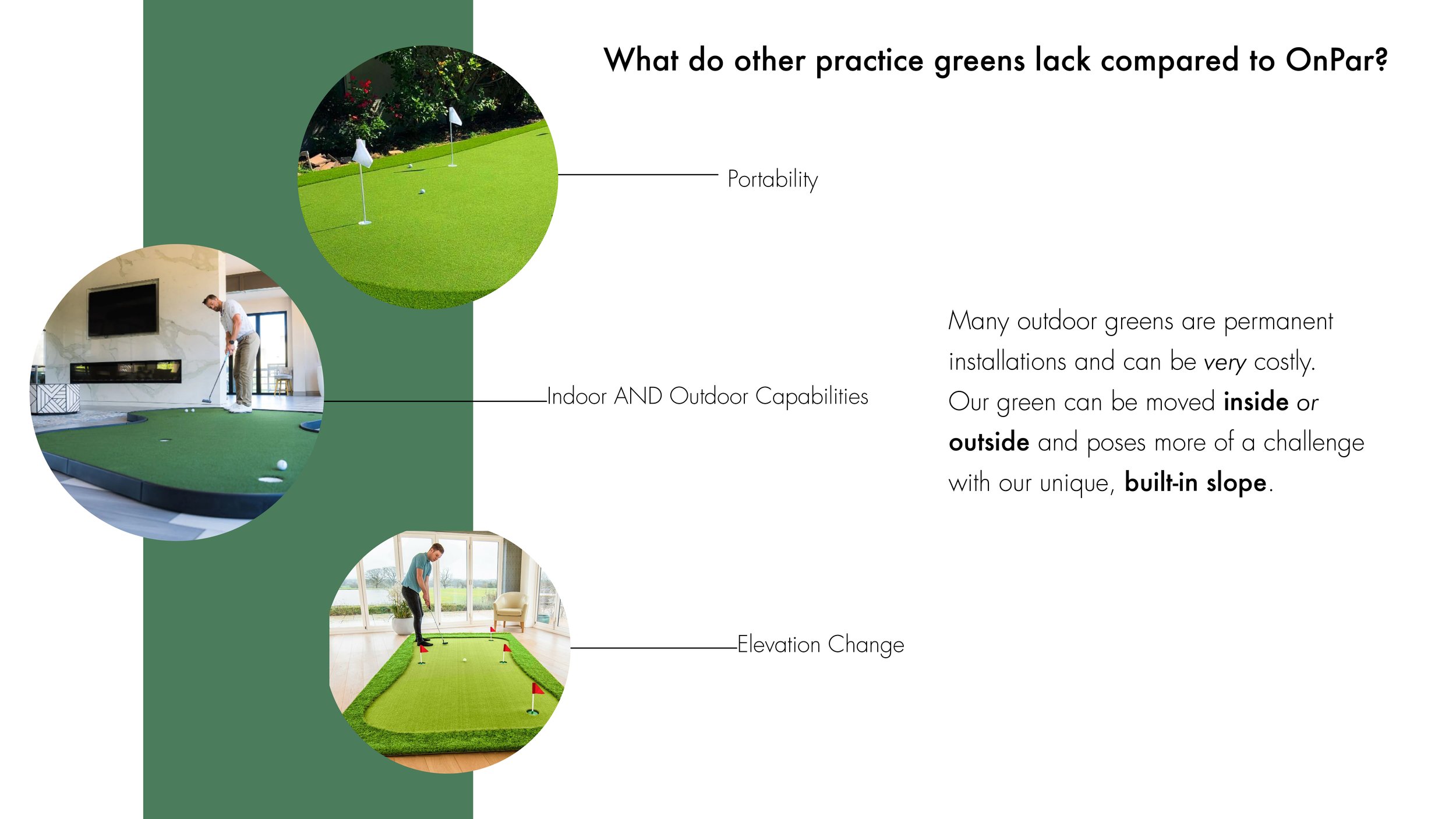 What do other practice greens lack compared to OnPar?

Portability

Indoor AND Outdoor Capabilities

Elevation Change

Many outdoor greens are permanent installations and can be very costly. Our green can be moved inside or outside and poses more of a challenge with our unique, built-in slope.